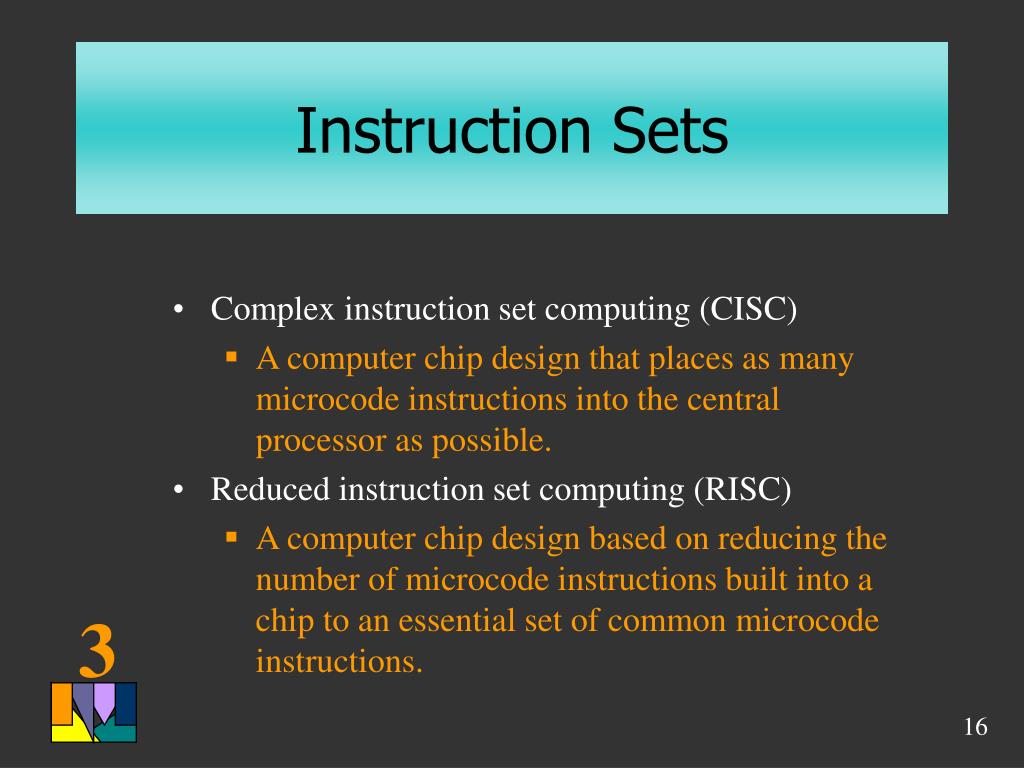 Instruction Sets

• Complex instruction set computing (CISC)
▪ A computer chip design that places as many microcode instructions into the central processor as possible.
• Reduced instruction set computing (RISC)
▪ A computer chip design based on reducing the number of microcode instructions built into a chip to an essential set of common microcode instructions.

3

16